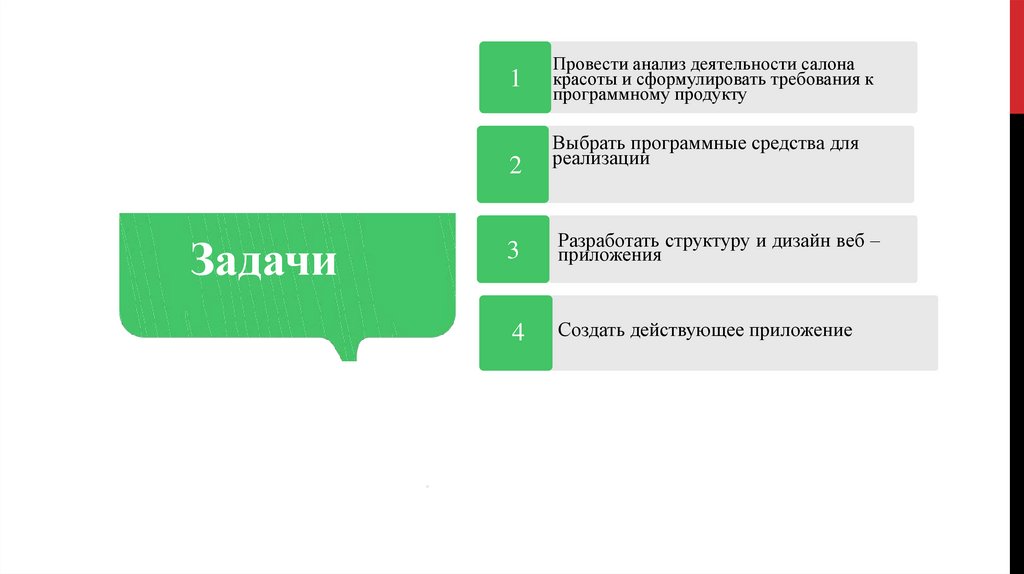 Задачи

1 Провести анализ деятельности салона красоты и сформулировать требования к программному продукту

2 Выбрать программные средства для реализации

3 Разработать структуру и дизайн веб – приложения

4 Создать действующее приложение